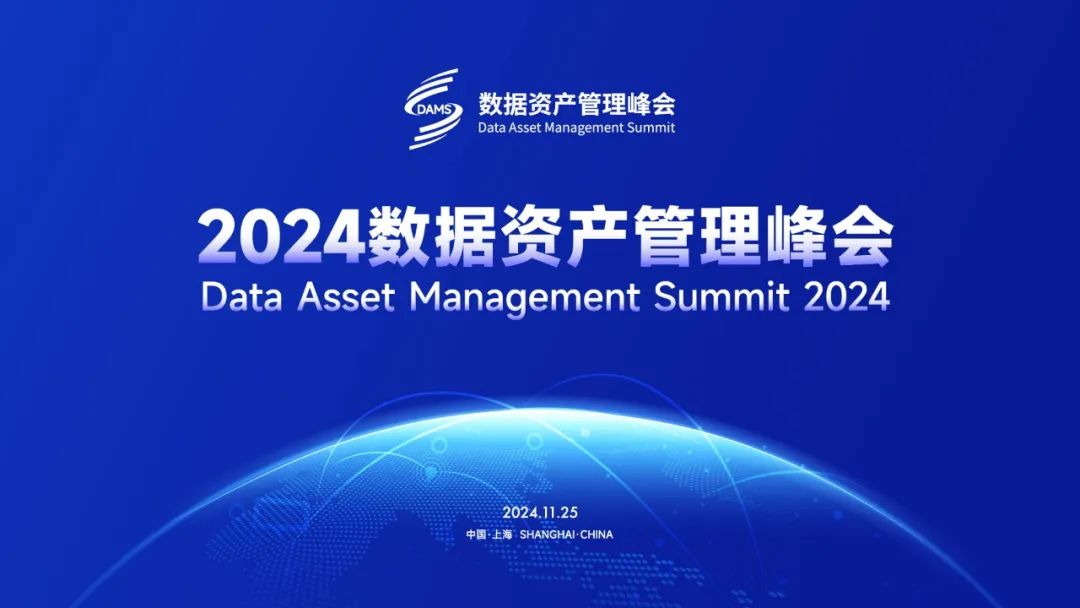 DAMS
数据资产管理峰会
Data Asset Management Summit

2024数据资产管理峰会
Data Asset Management Summit 2024

2024.11.25
中国·上海 SHANGHAI·CHINA